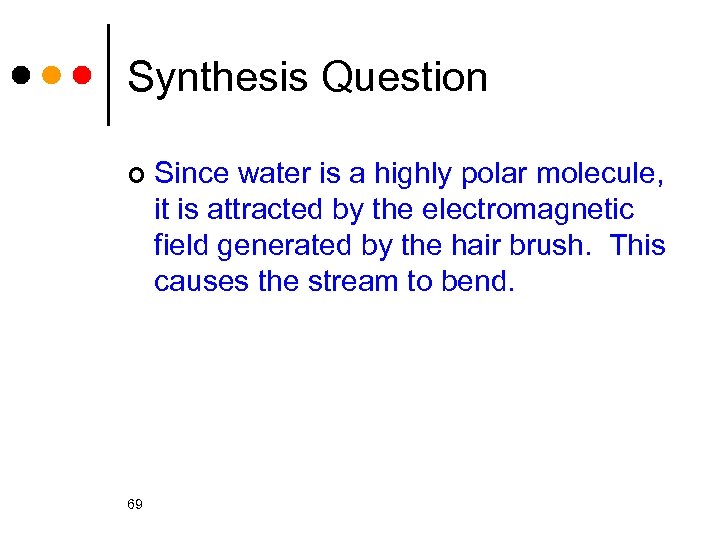 Synthesis Question

Since water is a highly polar molecule, it is attracted by the electromagnetic field generated by the hair brush.  This causes the stream to bend.

69